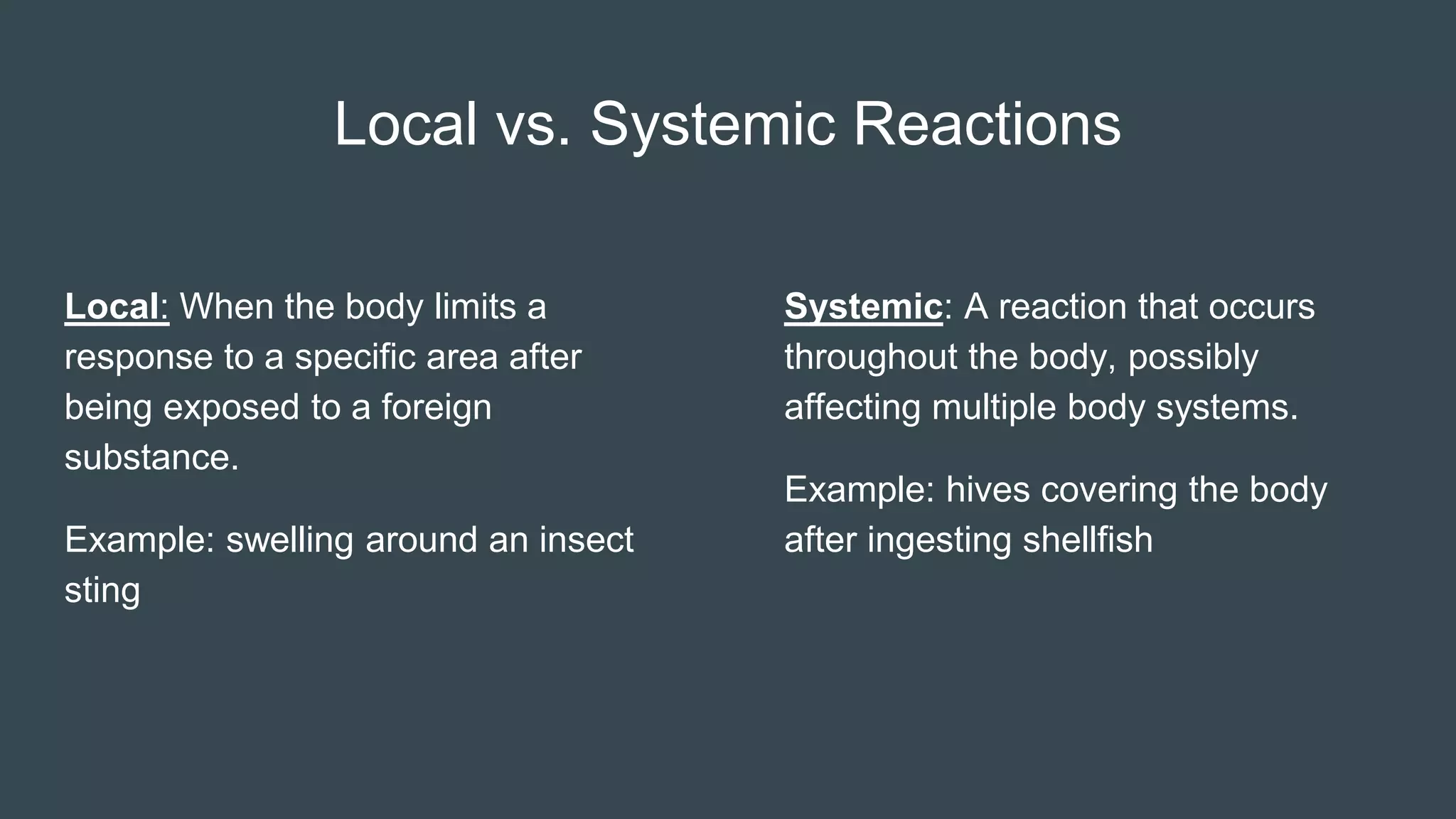 Local vs. Systemic Reactions

Local: When the body limits a response to a specific area after being exposed to a foreign substance.

Example: swelling around an insect sting

Systemic: A reaction that occurs throughout the body, possibly affecting multiple body systems.

Example: hives covering the body after ingesting shellfish